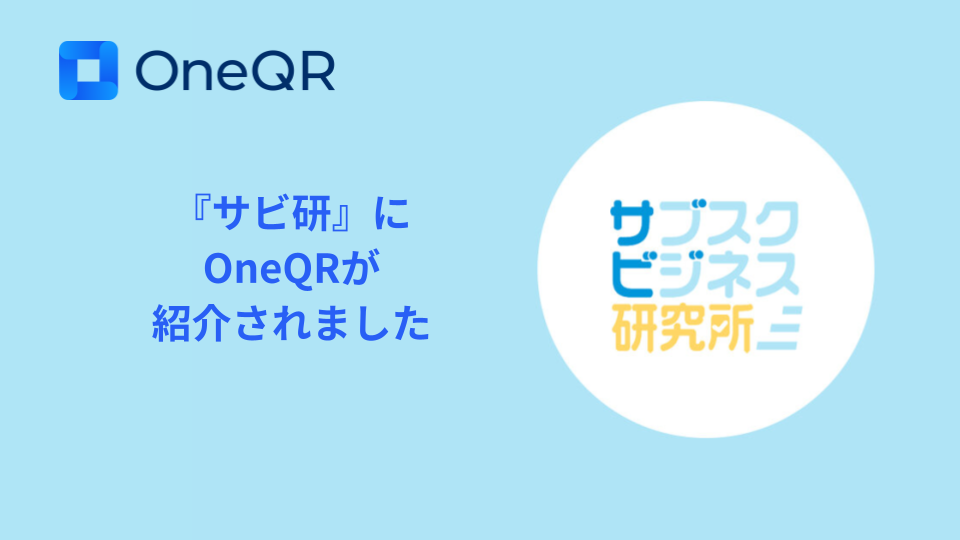 OneQR

『サビ研』に
OneQRが
紹介されました

サブスク
ビジネス
研究所